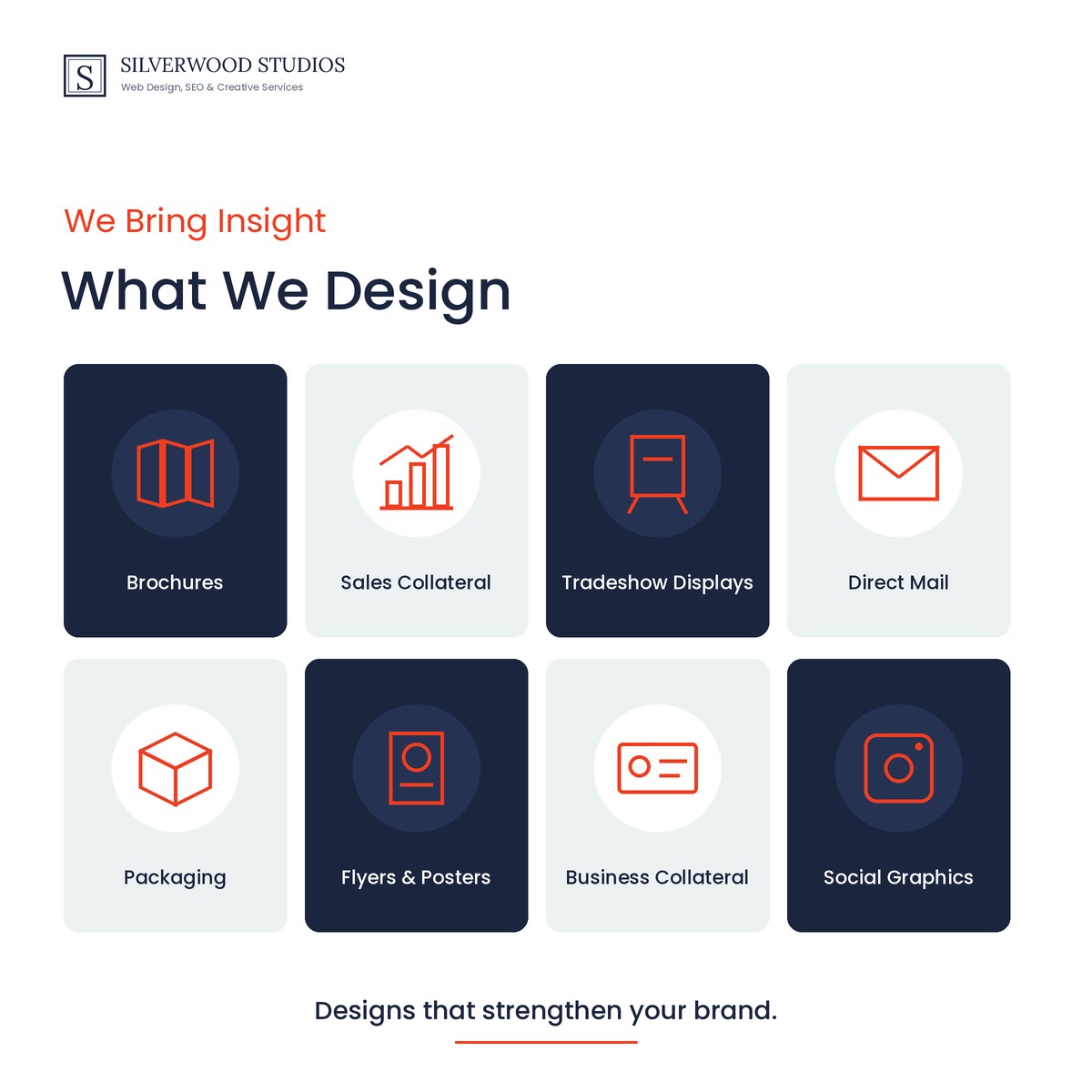 S

SILVERWOOD STUDIOS
Web Design, SEO & Creative Services

We Bring Insight

What We Design

Brochures

Sales Collateral

Tradeshow Displays

Direct Mail

Packaging

Flyers & Posters

Business Collateral

Social Graphics

Designs that strengthen your brand.